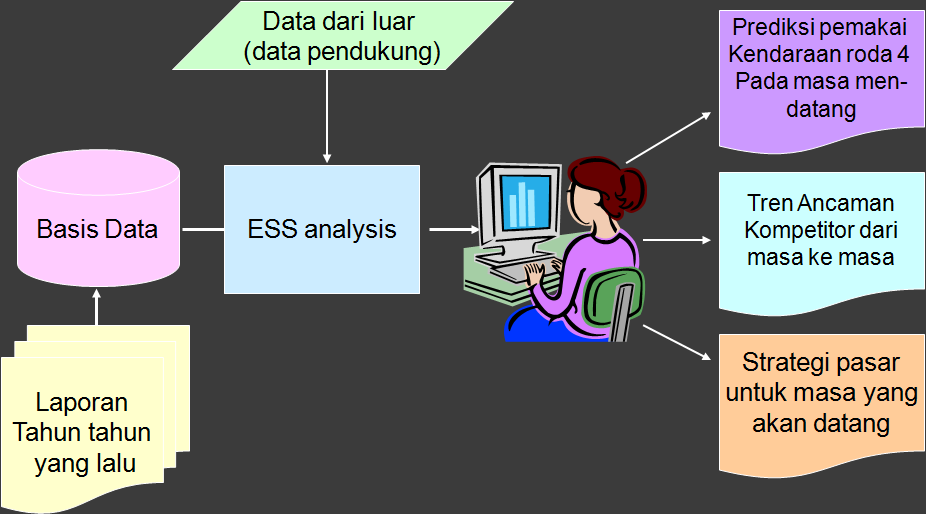 Data dari luar
(data pendukung)

Basis Data

ESS analysis

Laporan Tahun tahun yang lalu

Prediksi pemakai Kendaraan roda 4 Pada masa mendatang

Tren Ancaman Kompetitor dari masa ke masa

Strategi pasar untuk masa yang akan datang